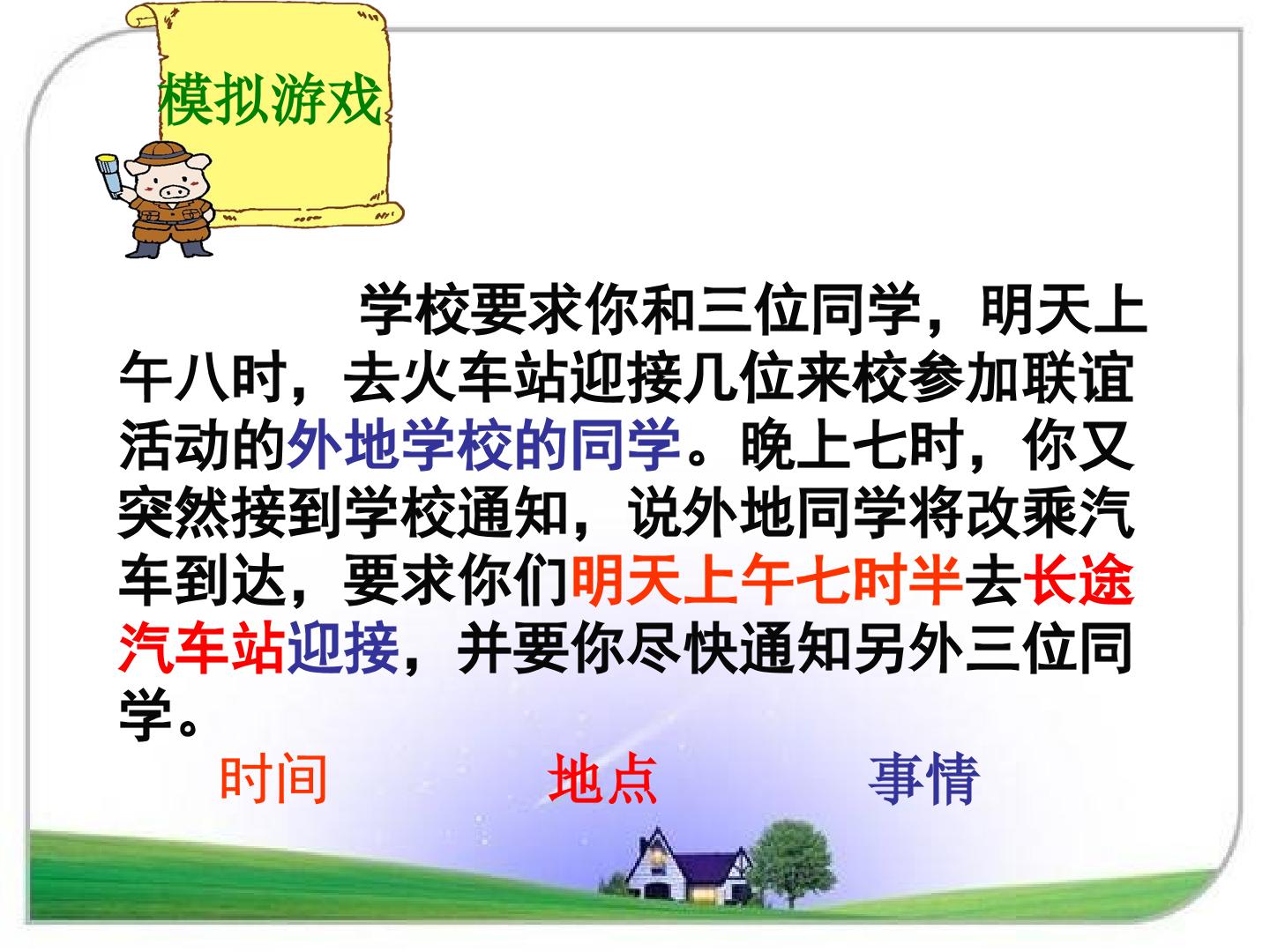 模拟游戏

学校要求你和三位同学，明天上午八时，去火车站迎接几位来校参加联谊活动的外地学校的同学。晚上七时，你又突然接到学校通知，说外地同学将改乘汽车到达，要求你们明天上午七时半去长途汽车站迎接，并要你尽快通知另外三位同学。

时间　　地点　　事情